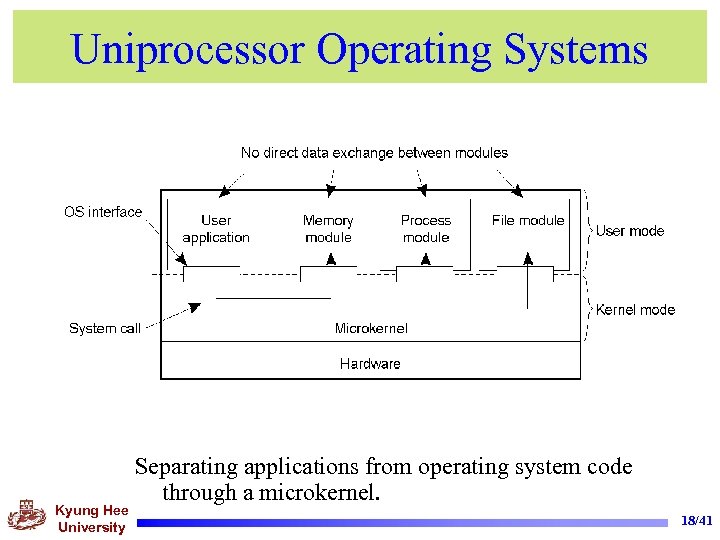 Uniprocessor Operating Systems

No direct data exchange between modules

OS interface

User application

Memory module

Process module

File module

User mode

Kernel mode

System call

Microkernel

Hardware

Separating applications from operating system code through a microkernel.

Kyung Hee University

18/41